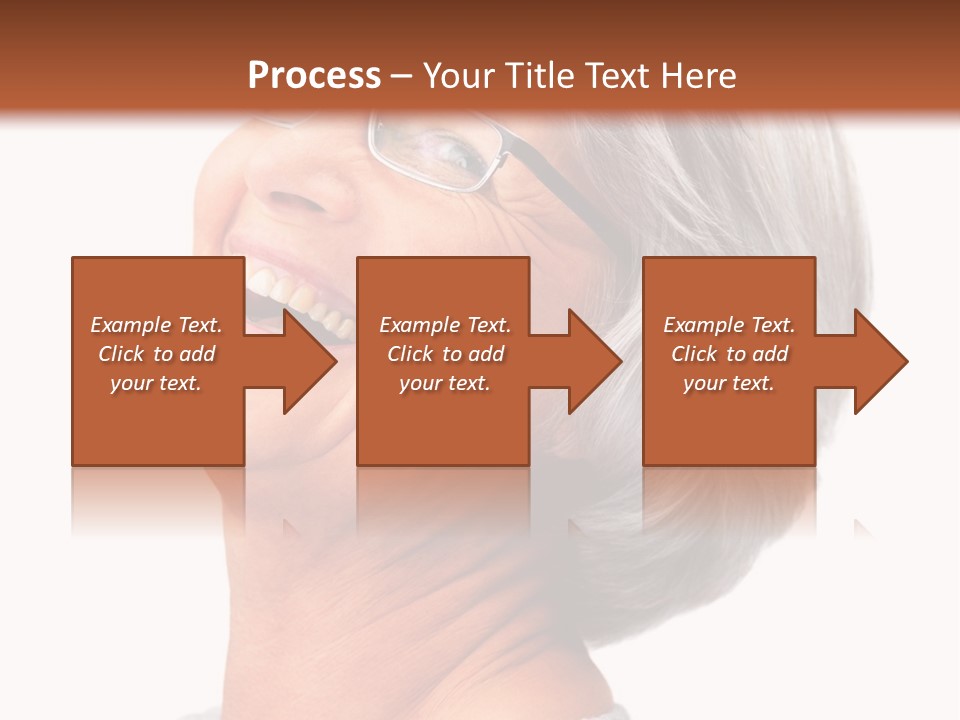 Process – Your Title Text Here

Example Text. Click to add your text.

Example Text. Click to add your text.

Example Text. Click to add your text.